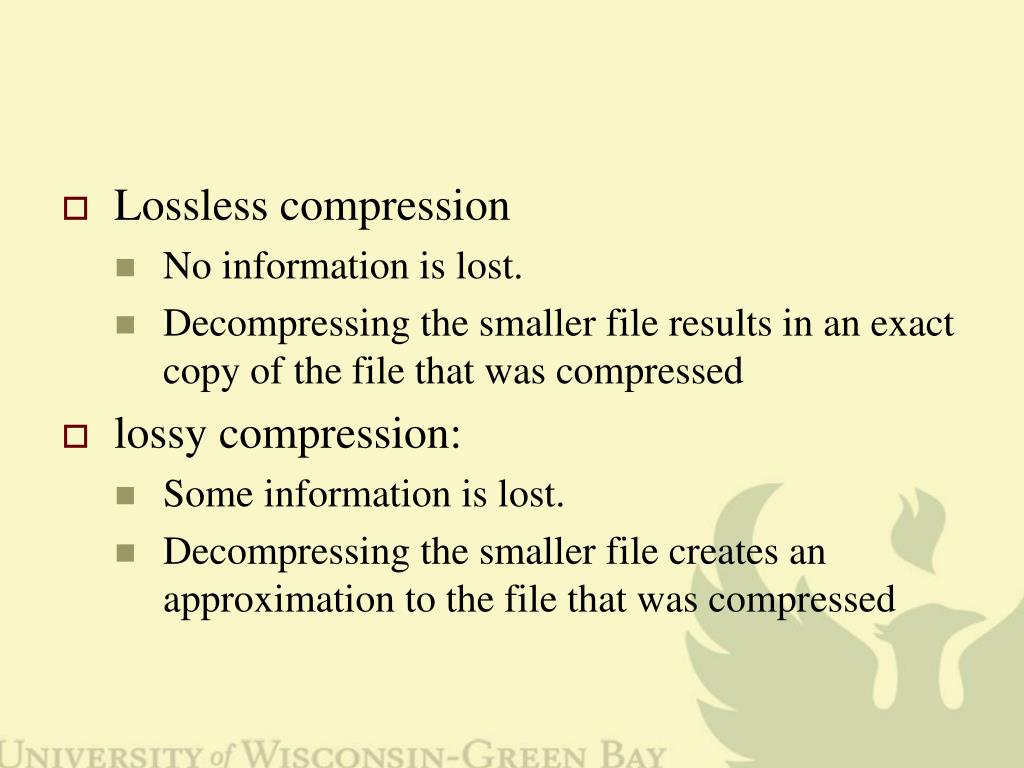 Lossless compression

No information is lost.

Decompressing the smaller file results in an exact copy of the file that was compressed

lossy compression:

Some information is lost.

Decompressing the smaller file creates an approximation to the file that was compressed

UNIVERSITY of WISCONSIN-GREEN BAY